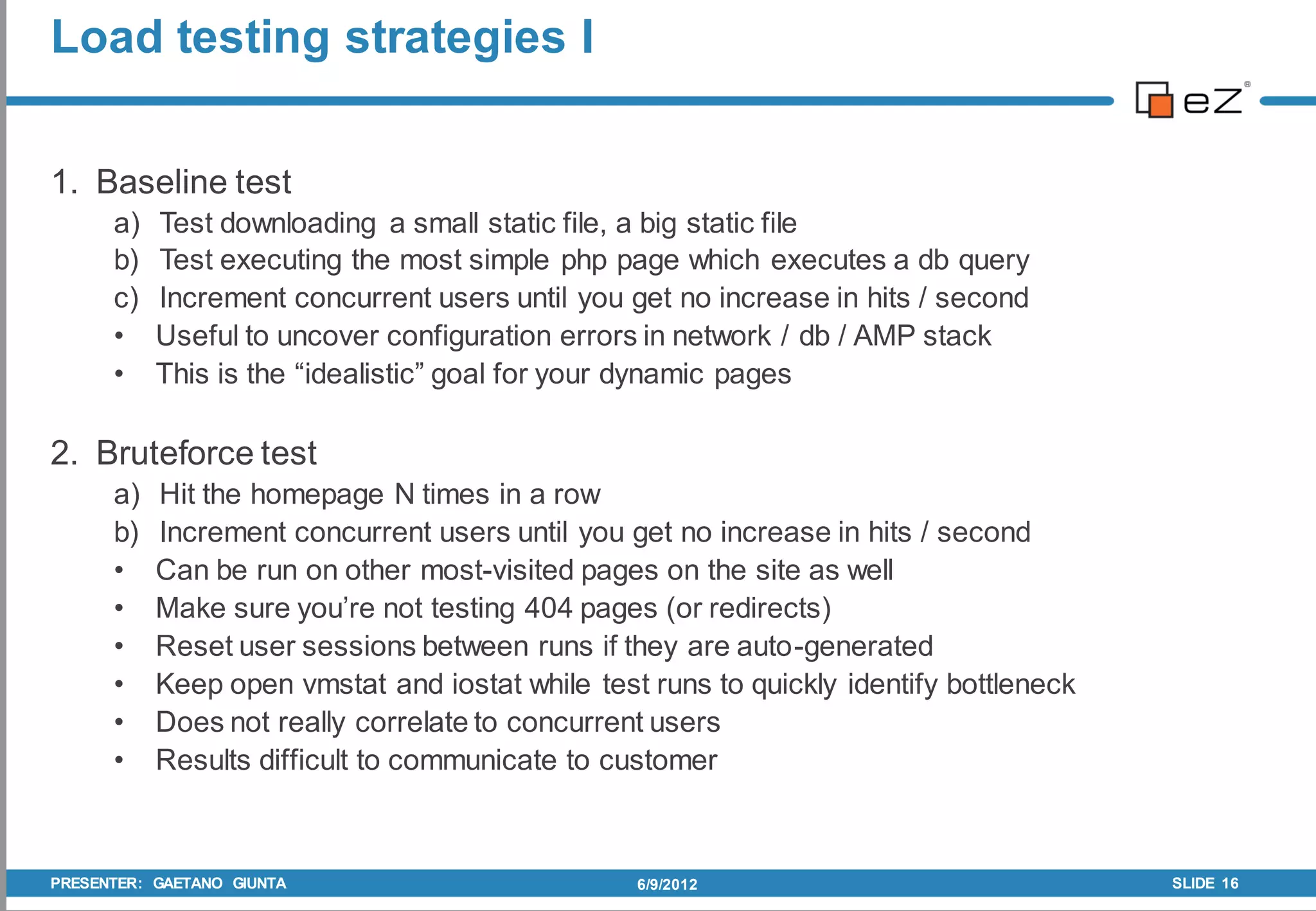 Load testing strategies I

eZ

1. Baseline test
a) Test downloading a small static file, a big static file
b) Test executing the most simple php page which executes a db query
c) Increment concurrent users until you get no increase in hits / second
• Useful to uncover configuration errors in network / db / AMP stack
• This is the “idealistic” goal for your dynamic pages

2. Bruteforce test
a) Hit the homepage N times in a row
b) Increment concurrent users until you get no increase in hits / second
• Can be run on other most-visited pages on the site as well
• Make sure you’re not testing 404 pages (or redirects)
• Reset user sessions between runs if they are auto-generated
• Keep open vmstat and iostat while test runs to quickly identify bottleneck
• Does not really correlate to concurrent users
• Results difficult to communicate to customer

PRESENTER: GAETANO GIUNTA 6/9/2012 SLIDE 16